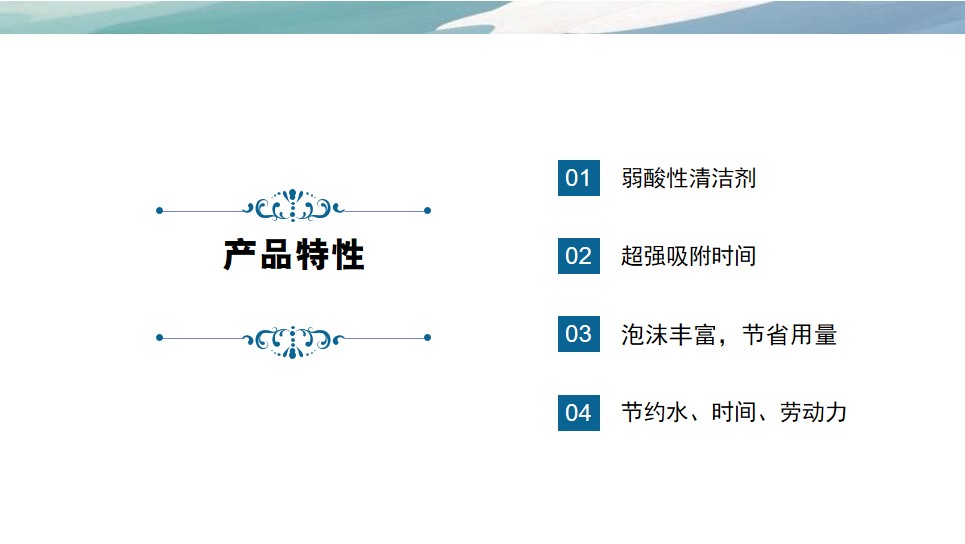 产品特性

01 弱酸性清洁剂

02 超强吸附时间

03 泡沫丰富，节省用量

04 节约水、时间、劳动力